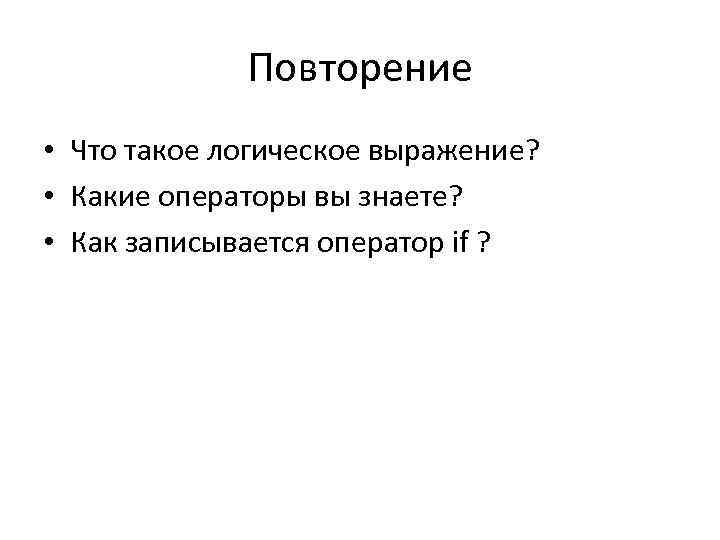 Повторение

• Что такое логическое выражение?
• Какие операторы вы знаете?
• Как записывается оператор if ?